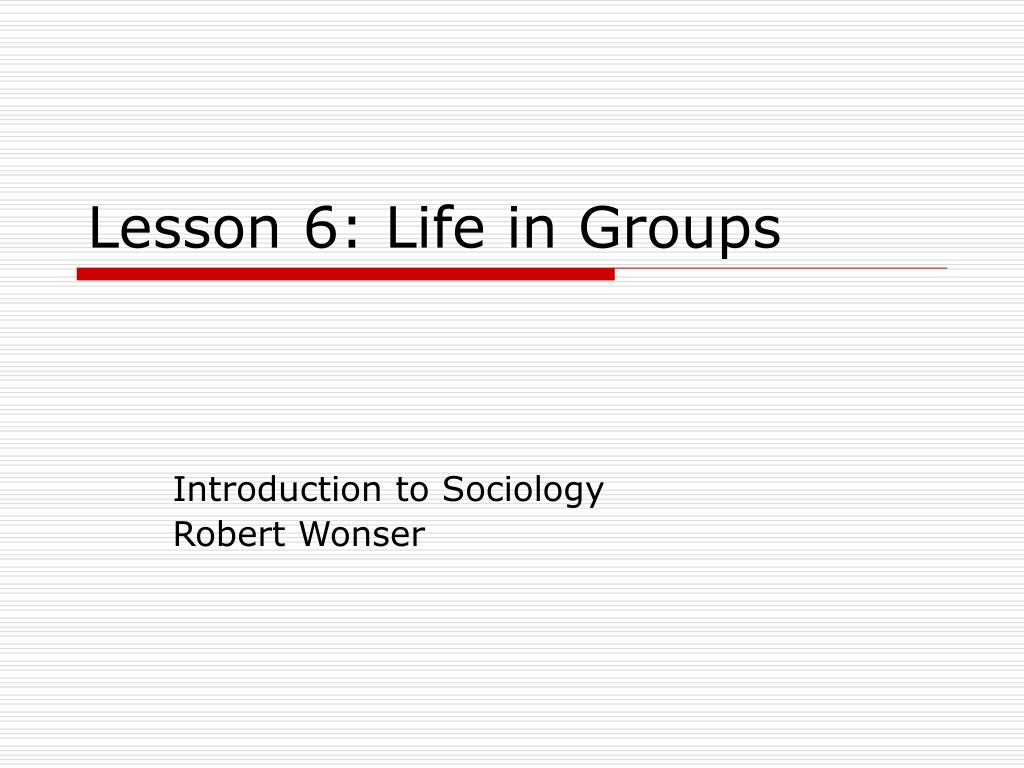 Lesson 6: Life in Groups

Introduction to Sociology
Robert Wonser